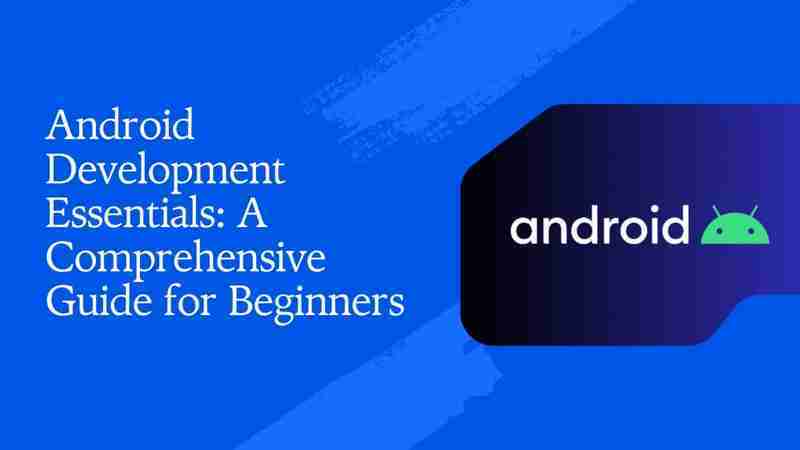 Android Development Essentials: A Comprehensive Guide for Beginners

android